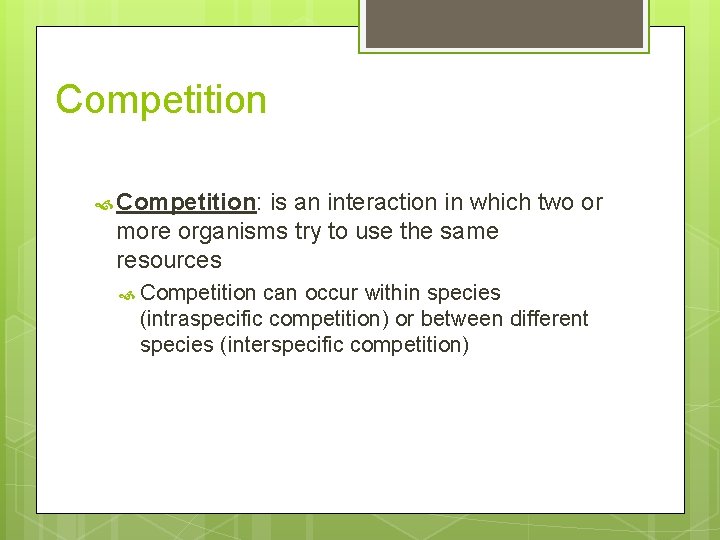 Competition

Competition: is an interaction in which two or more organisms try to use the same resources

Competition can occur within species (intraspecific competition) or between different species (interspecific competition)